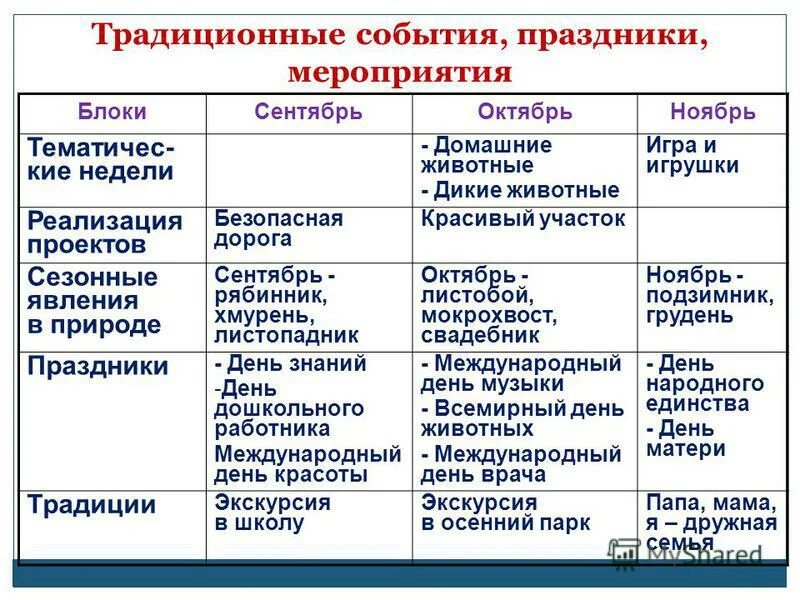 Традиционные события, праздники, мероприятия

| Блоки | Сентябрь | Октябрь | Ноябрь |
|---|---|---|---|
| Тематические недели | | - Домашние животные - Дикие животные | Игра и игрушки |
| Реализация проектов | Безопасная дорога | Красивый участок | |
| Сезонные явления в природе | Сентябрь - рябинник, хмурень, листопадник | Октябрь - листобой, мокрохвост, свадебник | Ноябрь - подзимник, грудень |
| Праздники | - День знаний -День дошкольного работника Международный день красоты | - Международный день музыки - Всемирный день животных - Международный день врача | - День народного единства - День матери |
| Традиции | Экскурсия в школу | Экскурсия в осенний парк | Папа, мама, я – дружная семья |

MyShared